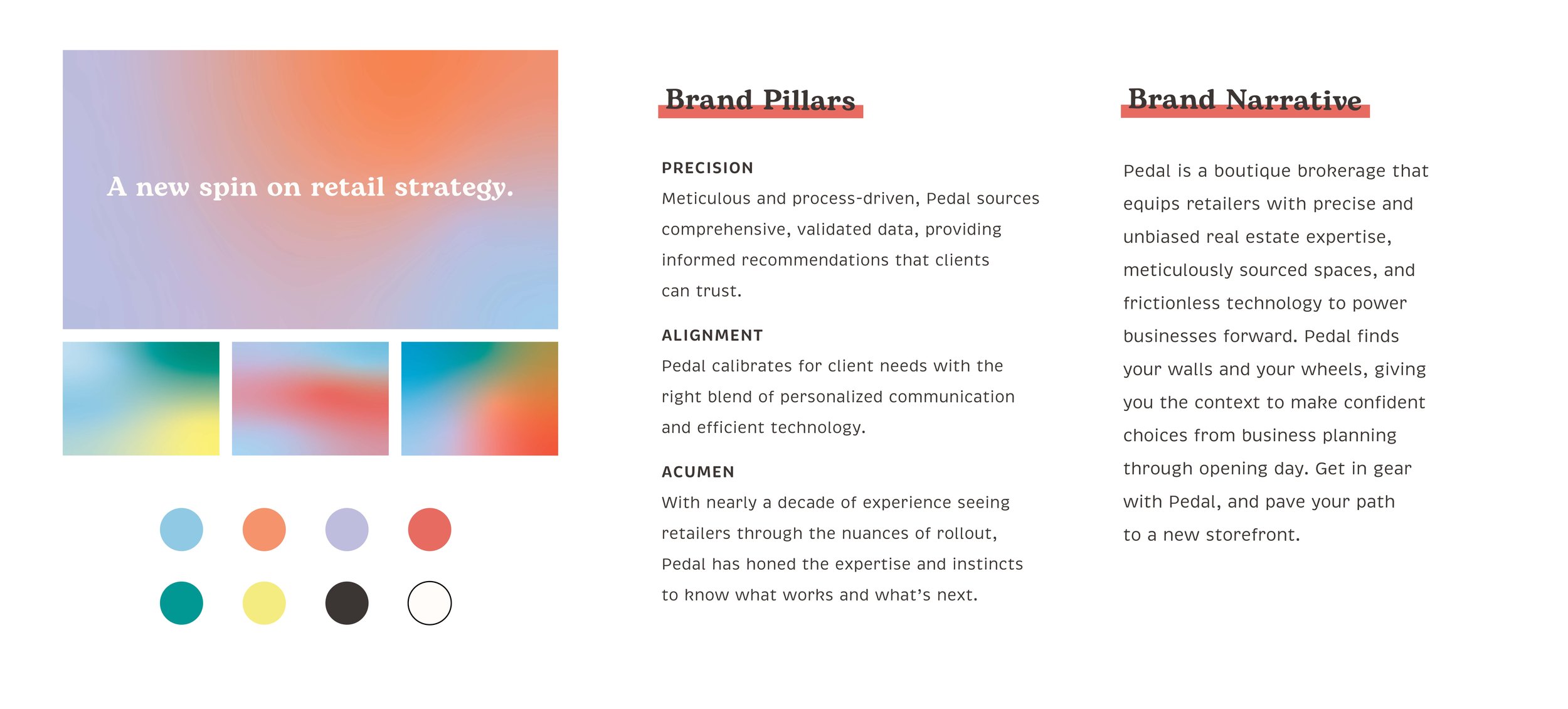 A new spin on retail strategy.

Brand Pillars

PRECISION
Meticulous and process-driven, Pedal sources comprehensive, validated data, providing informed recommendations that clients can trust.

ALIGNMENT
Pedal calibrates for client needs with the right blend of personalized communication and efficient technology.

ACUMEN
With nearly a decade of experience seeing retailers through the nuances of rollout, Pedal has honed the expertise and instincts to know what works and what's next.

Brand Narrative

Pedal is a boutique brokerage that equips retailers with precise and unbiased real estate expertise, meticulously sourced spaces, and frictionless technology to power businesses forward. Pedal finds your walls and your wheels, giving you the context to make confident choices from business planning through opening day. Get in gear with Pedal, and pave your path to a new storefront.